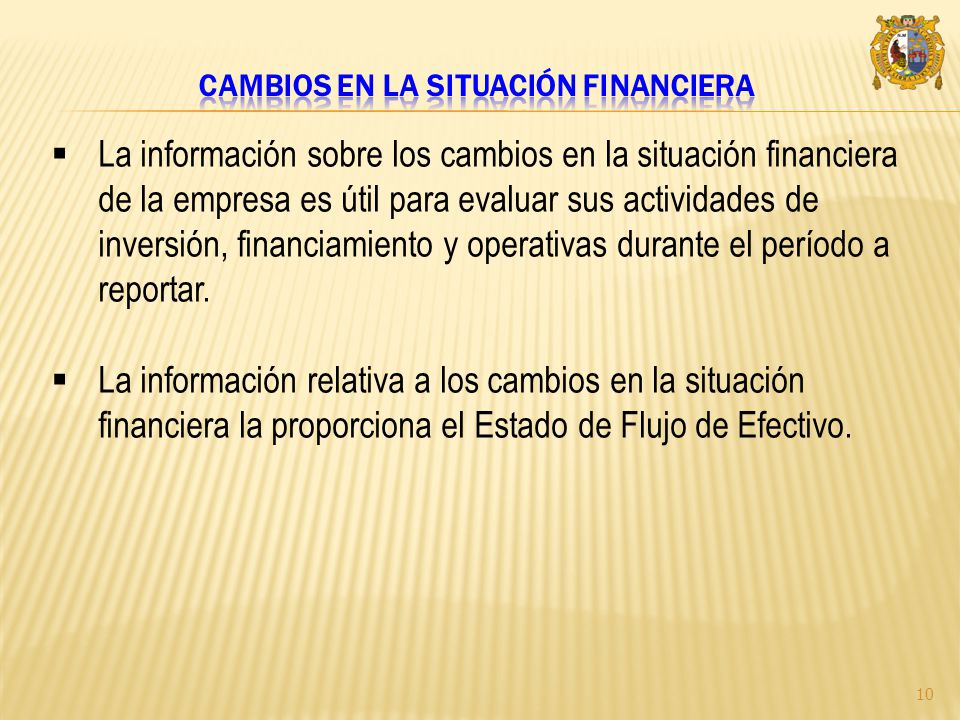 CAMBIOS EN LA SITUACIÓN FINANCIERA

▪ La información sobre los cambios en la situación financiera de la empresa es útil para evaluar sus actividades de inversión, financiamiento y operativas durante el período a reportar.

▪ La información relativa a los cambios en la situación financiera la proporciona el Estado de Flujo de Efectivo.

10